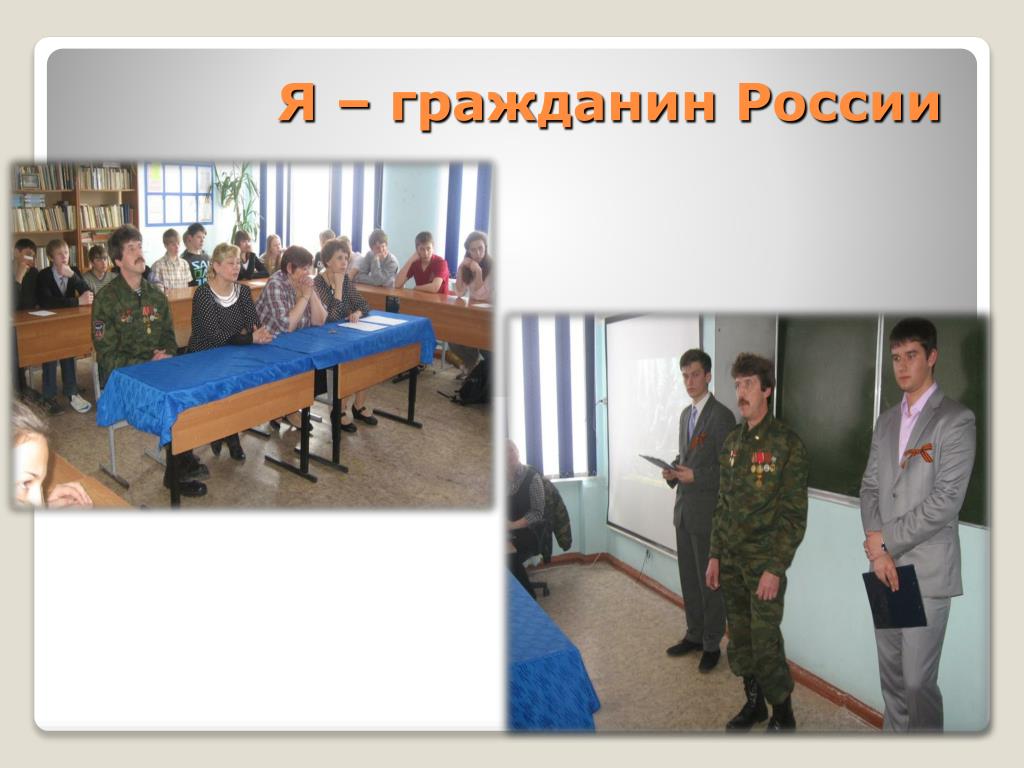 Я – гражданин России